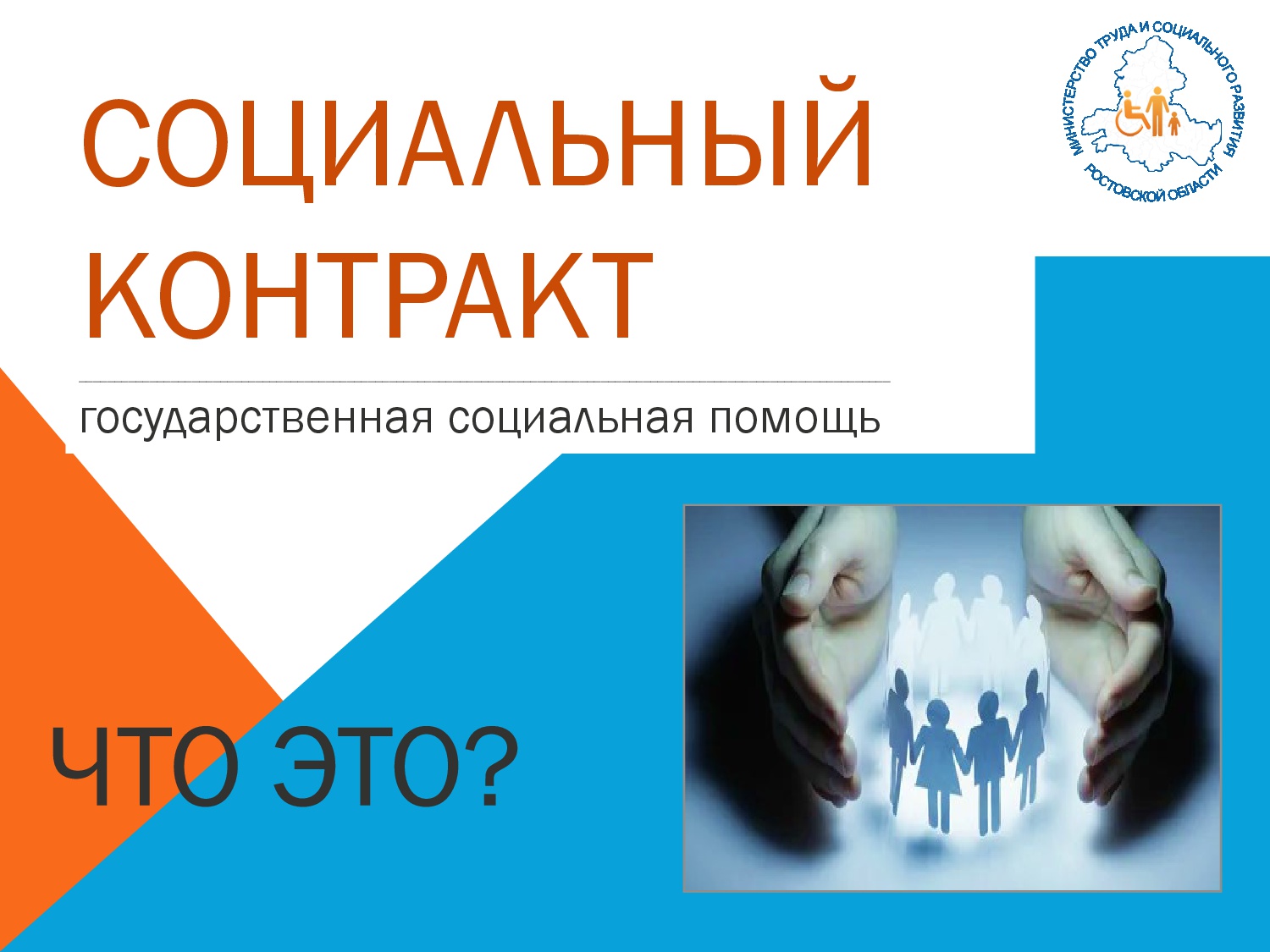 МИНИСТЕРСТВО ТРУДА И СОЦИАЛЬНОГО РАЗВИТИЯ РОСТОВСКОЙ ОБЛАСТИ

СОЦИАЛЬНЫЙ КОНТРАКТ

государственная социальная помощь

ЧТО ЭТО?